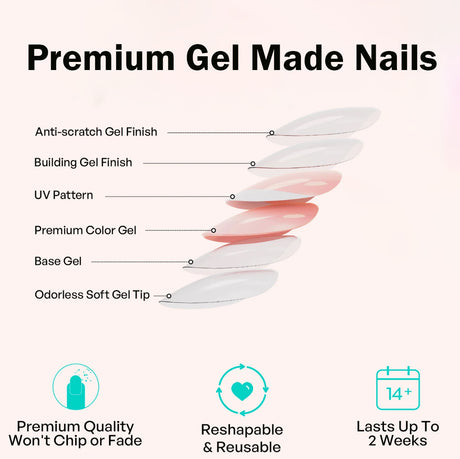 Premium Gel Made Nails

Anti-scratch Gel Finish

Building Gel Finish

UV Pattern

Premium Color Gel

Base Gel

Odorless Soft Gel Tip

Premium Quality Won't Chip or Fade

Reshapable & Reusable

14+

Lasts Up To 2 Weeks